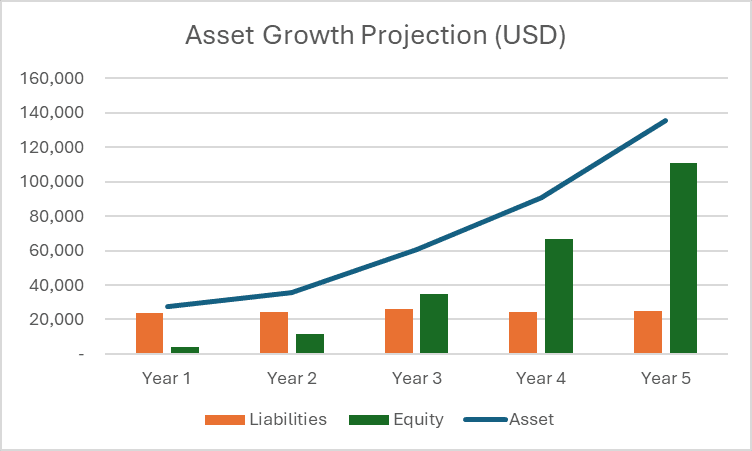 Asset Growth Projection (USD)

160,000
140,000
120,000
100,000
80,000
60,000
40,000
20,000
-

Year 1
Year 2
Year 3
Year 4
Year 5

Liabilities
Equity
Asset